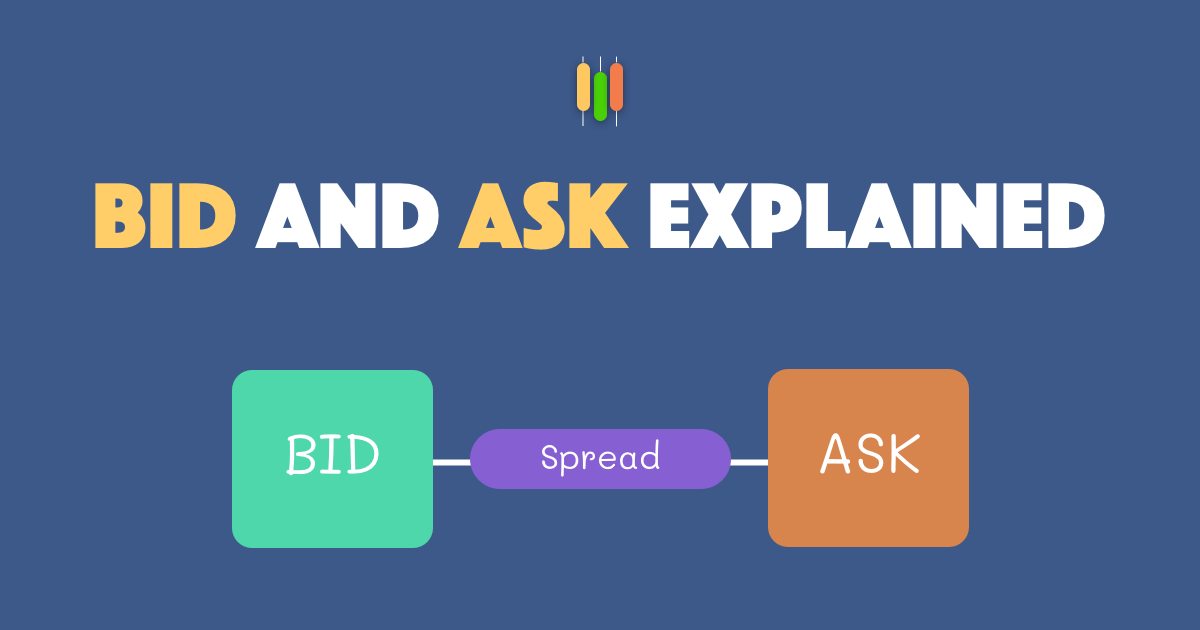 BID AND ASK EXPLAINED

BID

Spread

ASK